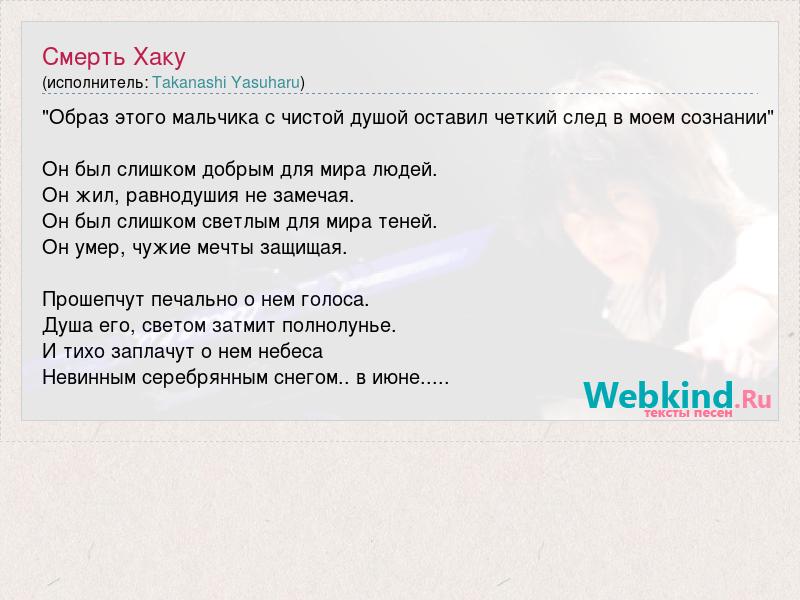 Смерть Хаку
(исполнитель: Takanashi Yasuharu)

"Образ этого мальчика с чистой душой оставил четкий след в моем сознании"

Он был слишком добрым для мира людей.
Он жил, равнодушия не замечая.
Он был слишком светлым для мира теней.
Он умер, чужие мечты защищая.

Прошепчут печально о нем голоса.
Душа его, светом затмит полнолунье.
И тихо заплачут о нем небеса
Невинным серебрянным снегом.. в июне.....

Webkind.Ru
тексты песен